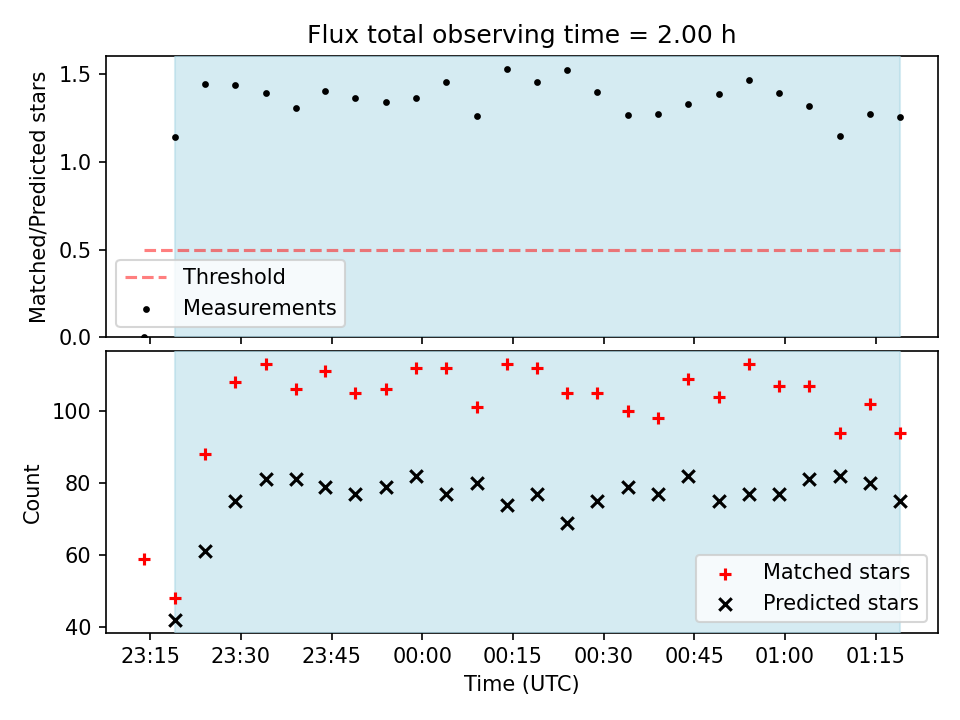 Flux total observing time = 2.00 h

Matched/Predicted stars

1.5
1.0
0.5
0.0

Threshold
Measurements

Count

100
80
60
40

Matched stars
Predicted stars

23:15
23:30
23:45
00:00
00:15
00:30
00:45
01:00
01:15

Time (UTC)